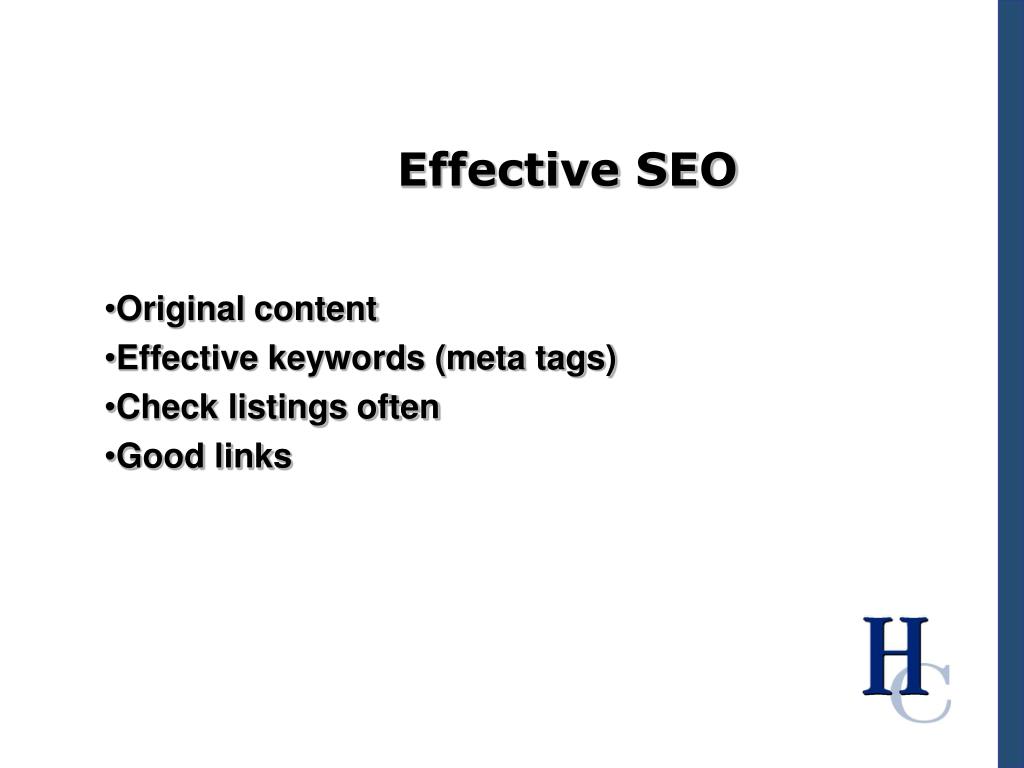 Effective SEO

•Original content
•Effective keywords (meta tags)
•Check listings often
•Good links

HC